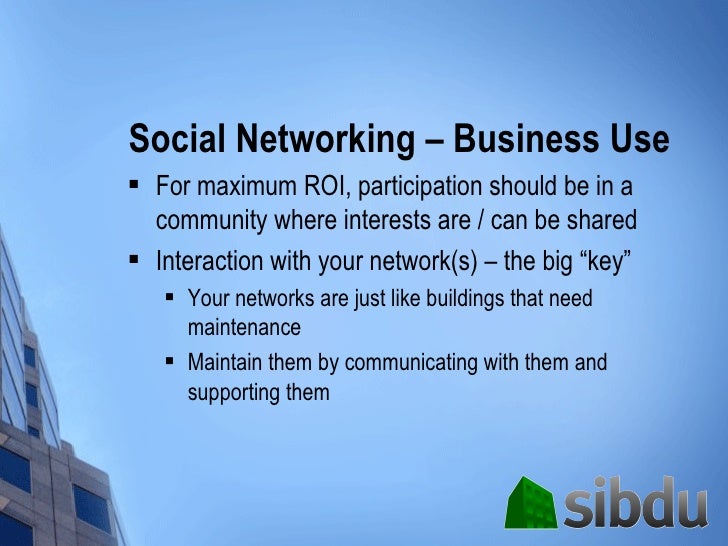 Social Networking – Business Use

▪ For maximum ROI, participation should be in a community where interests are / can be shared

▪ Interaction with your network(s) – the big “key”

▪ Your networks are just like buildings that need maintenance

▪ Maintain them by communicating with them and supporting them

sibdu